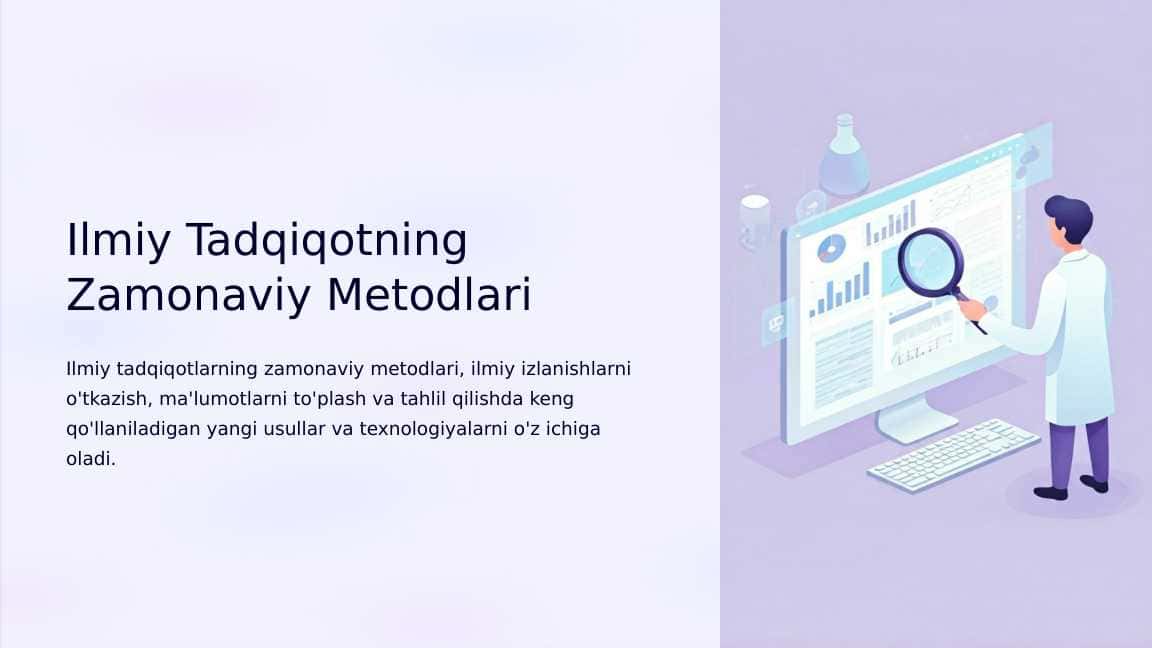 Ilmiy Tadqiqotning Zamonaviy Metodlari

Ilmiy tadqiqotlarning zamonaviy metodlari, ilmiy izlanishlarni o'tkazish, ma'lumotlarni to'plash va tahlil qilishda keng qo'llaniladigan yangi usullar va texnologiyalarni o'z ichiga oladi.